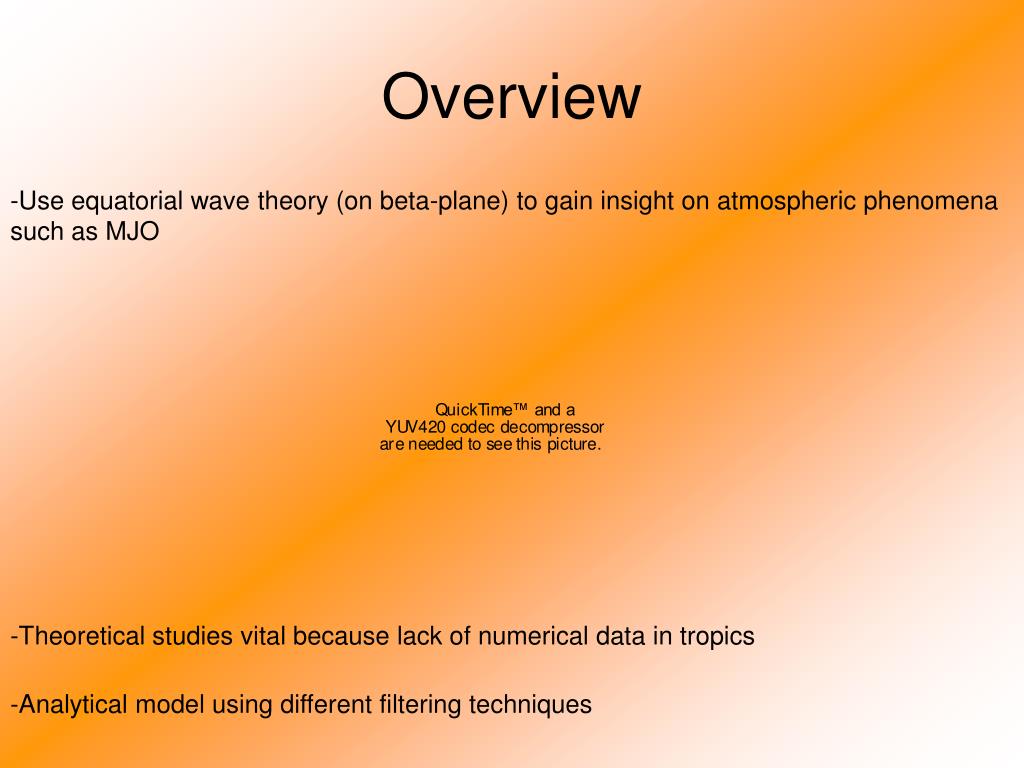 Overview

-Use equatorial wave theory (on beta-plane) to gain insight on atmospheric phenomena such as MJO

QuickTime™ and a
YUV420 codec decompressor
are needed to see this picture.

-Theoretical studies vital because lack of numerical data in tropics

-Analytical model using different filtering techniques